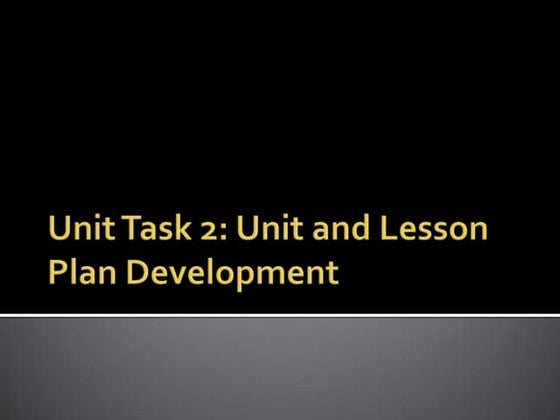 Unit Task 2: Unit and Lesson Plan Development